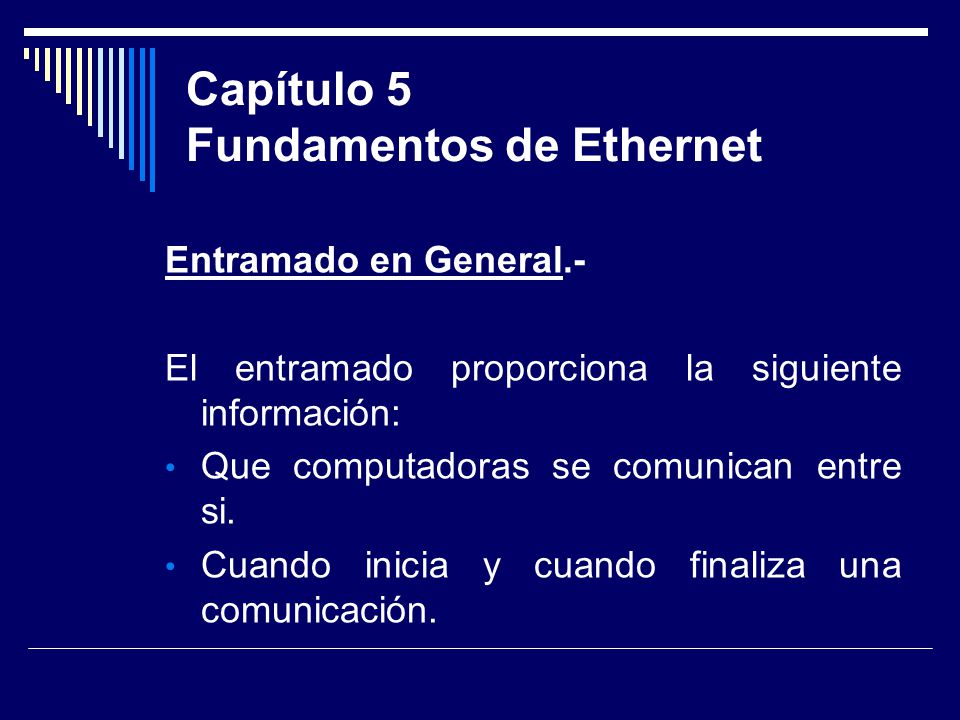 Capítulo 5
Fundamentos de Ethernet

Entramado en General.-

El entramado proporciona la siguiente información:

• Que computadoras se comunican entre si.
• Cuando inicia y cuando finaliza una comunicación.